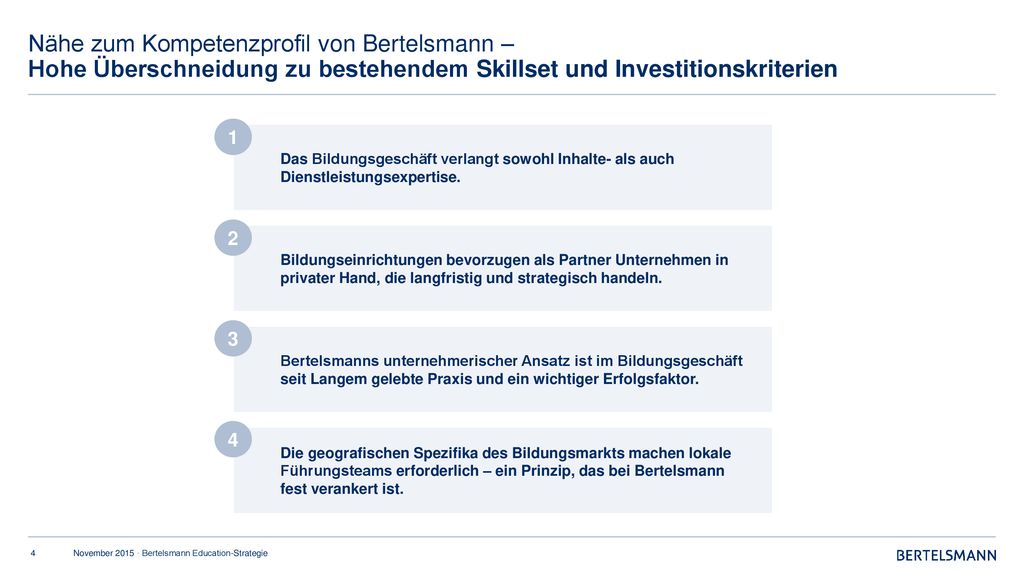 Nähe zum Kompetenzprofil von Bertelsmann –
Hohe Überschneidung zu bestehendem Skillset und Investitionskriterien

1

Das Bildungsgeschäft verlangt sowohl Inhalte- als auch Dienstleistungsexpertise.

2

Bildungseinrichtungen bevorzugen als Partner Unternehmen in privater Hand, die langfristig und strategisch handeln.

3

Bertelsmanns unternehmerischer Ansatz ist im Bildungsgeschäft seit Langem gelebte Praxis und ein wichtiger Erfolgsfaktor.

4

Die geografischen Spezifika des Bildungsmarkts machen lokale Führungsteams erforderlich – ein Prinzip, das bei Bertelsmann fest verankert ist.

4 November 2015 · Bertelsmann Education-Strategie

BERTELSMANN